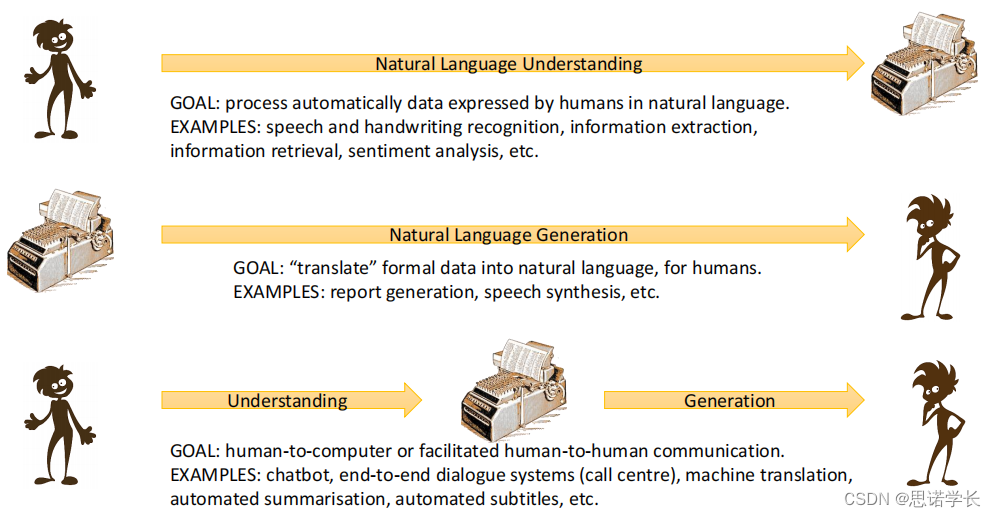 Natural Language Understanding

GOAL: process automatically data expressed by humans in natural language.
EXAMPLES: speech and handwriting recognition, information extraction, information retrieval, sentiment analysis, etc.

Natural Language Generation

GOAL: “translate” formal data into natural language, for humans.
EXAMPLES: report generation, speech synthesis, etc.

Understanding

Generation

GOAL: human-to-computer or facilitated human-to-human communication.
EXAMPLES: chatbot, end-to-end dialogue systems (call centre), machine translation, automated summarisation, automated subtitles, etc.

CSDN @思诺学长